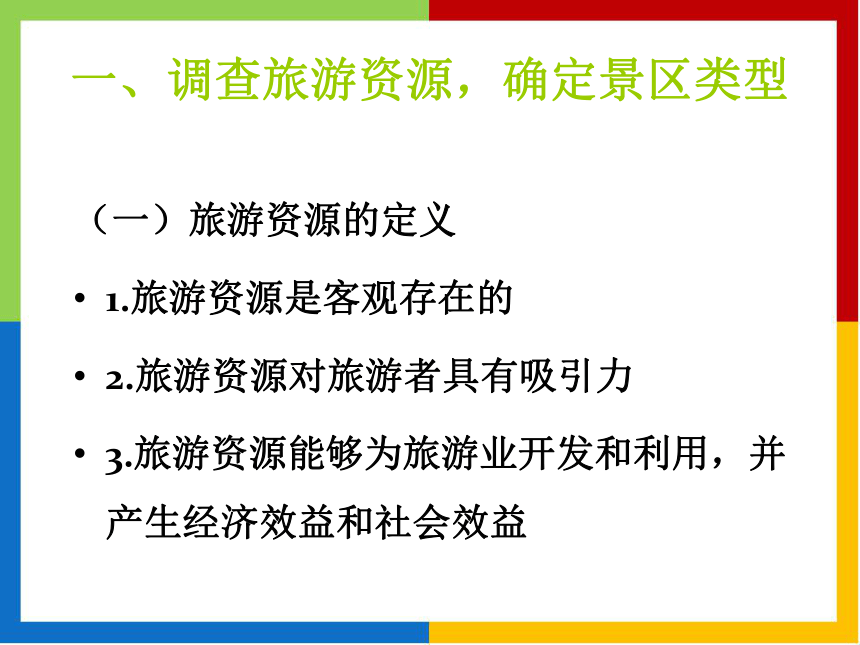 一、调查旅游资源，确定景区类型

（一）旅游资源的定义

• 1.旅游资源是客观存在的

• 2.旅游资源对旅游者具有吸引力

• 3.旅游资源能够为旅游业开发和利用，并产生经济效益和社会效益